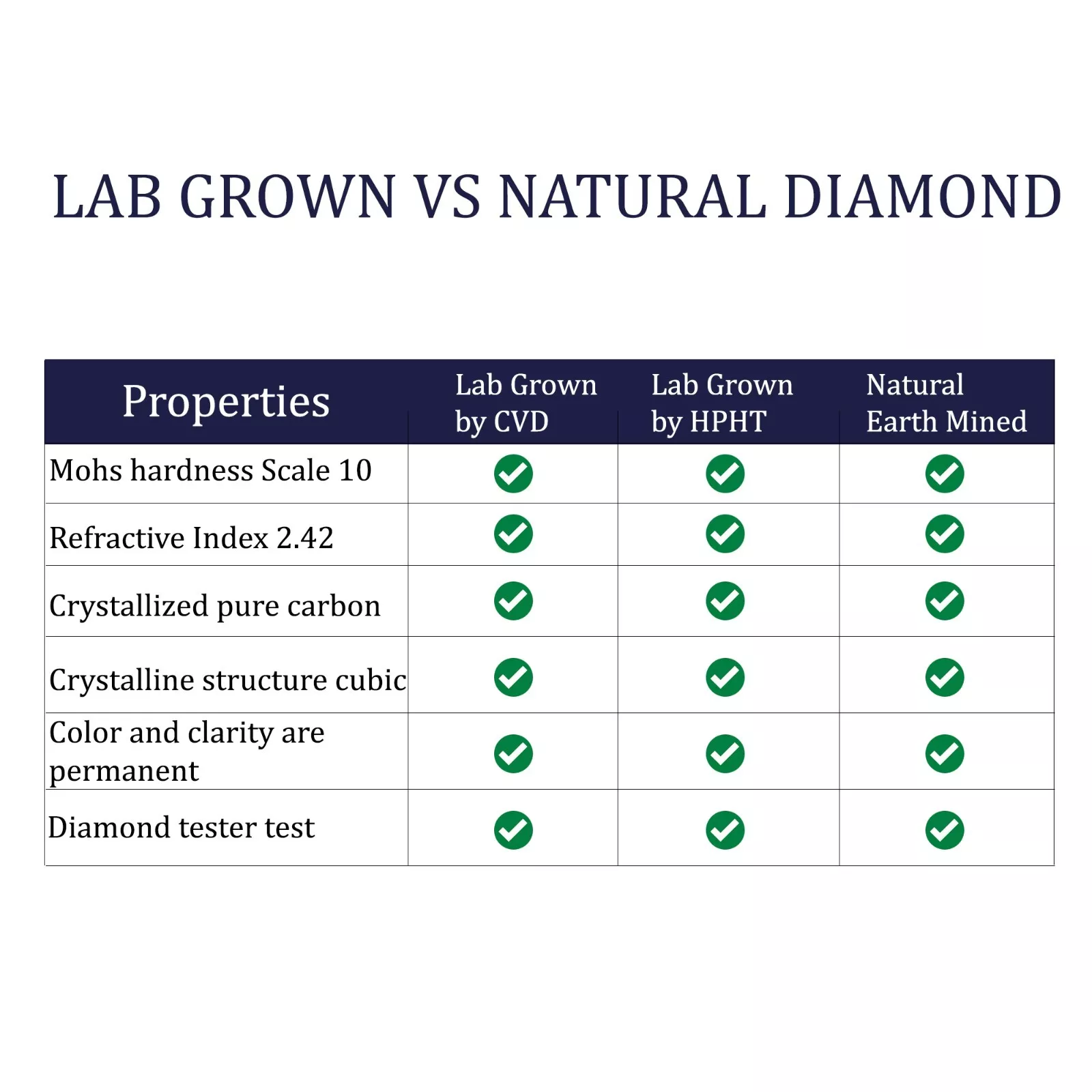 LAB GROWN VS NATURAL DIAMOND

| Properties | Lab Grown by CVD | Lab Grown by HPHT | Natural Earth Mined |
|---|---|---|---|
| Mohs hardness Scale 10 | ✓ | ✓ | ✓ |
| Refractive Index 2.42 | ✓ | ✓ | ✓ |
| Crystallized pure carbon | ✓ | ✓ | ✓ |
| Crystalline structure cubic | ✓ | ✓ | ✓ |
| Color and clarity are permanent | ✓ | ✓ | ✓ |
| Diamond tester test | ✓ | ✓ | ✓ |